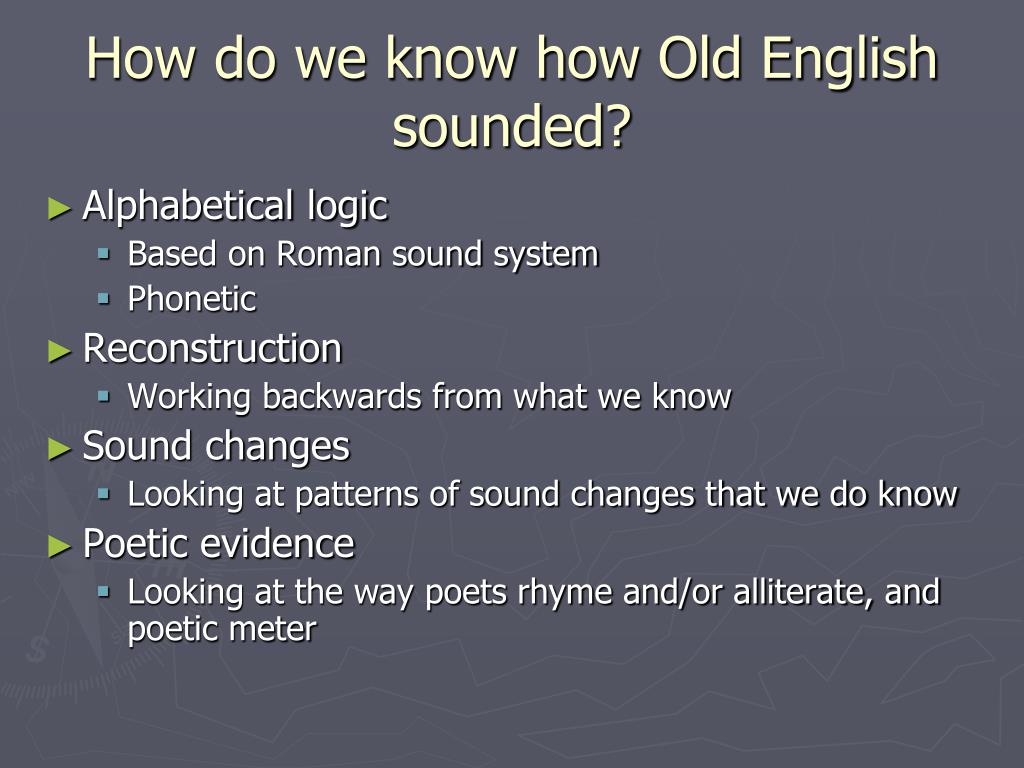 How do we know how Old English sounded?

► Alphabetical logic
▪ Based on Roman sound system
▪ Phonetic
► Reconstruction
▪ Working backwards from what we know
► Sound changes
▪ Looking at patterns of sound changes that we do know
► Poetic evidence
▪ Looking at the way poets rhyme and/or alliterate, and poetic meter